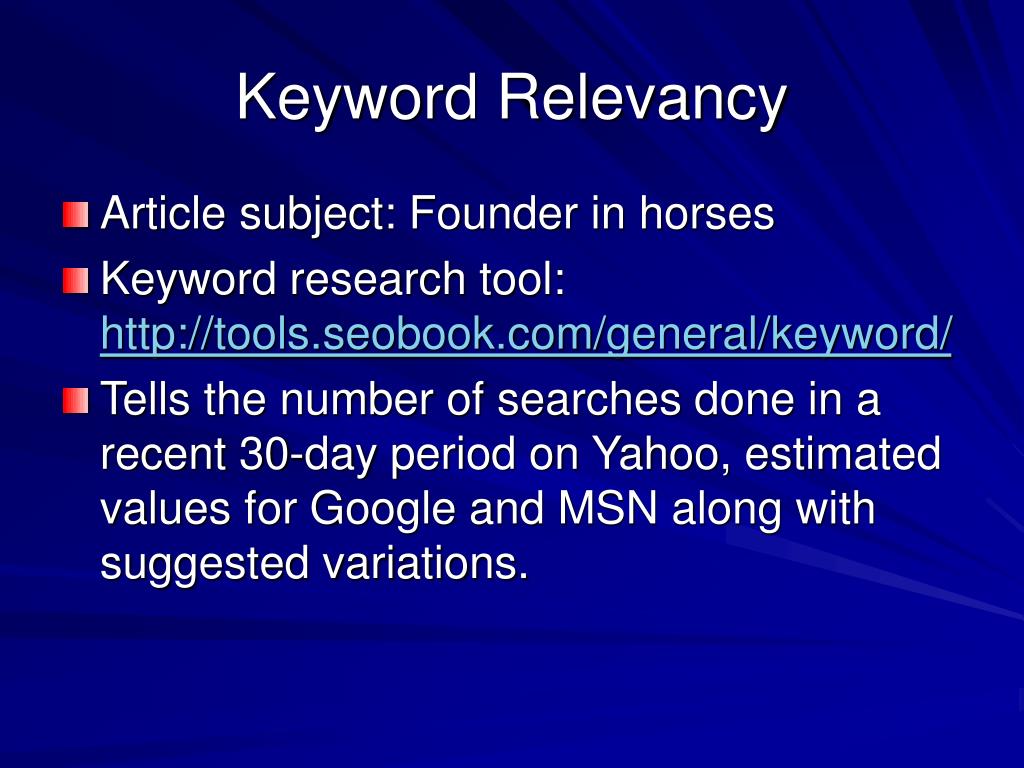 Keyword Relevancy

Article subject: Founder in horses

Keyword research tool: http://tools.seobook.com/general/keyword/

Tells the number of searches done in a recent 30-day period on Yahoo, estimated values for Google and MSN along with suggested variations.